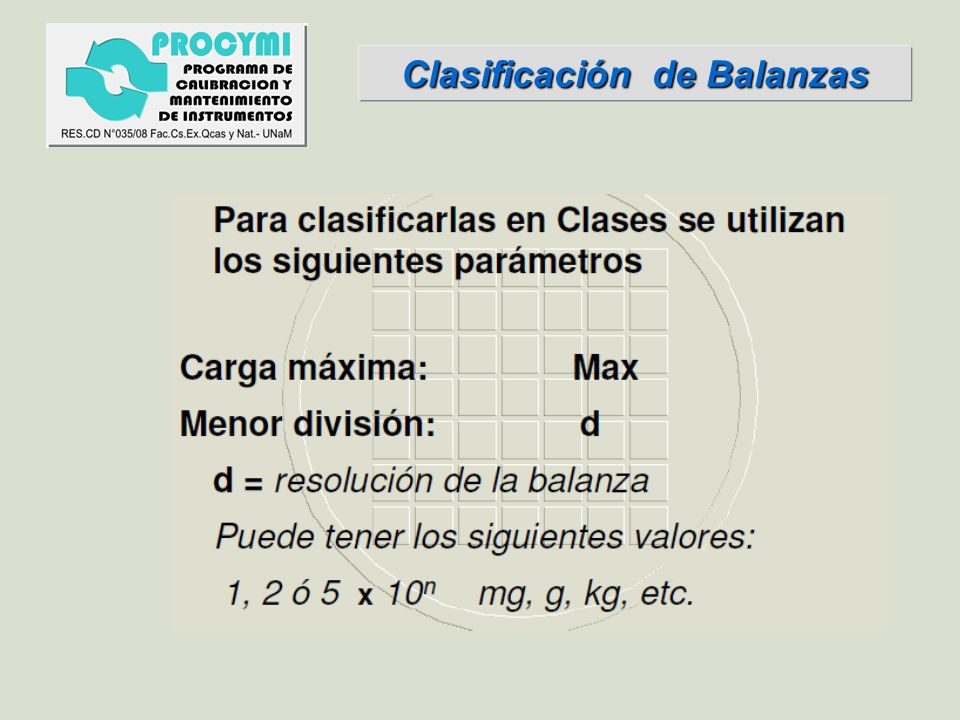 PROCYMI
PROGRAMA DE CALIBRACION Y MANTENIMIENTO DE INSTRUMENTOS
RES.CD N°035/08 Fac.Cs.Ex.Qcas y Nat.- UNaM

Clasificación de Balanzas

Para clasificarlas en Clases se utilizan los siguientes parámetros

Carga máxima: Max

Menor división: d

d = resolución de la balanza

Puede tener los siguientes valores:

1, 2 ó 5 x $10^n$ mg, g, kg, etc.